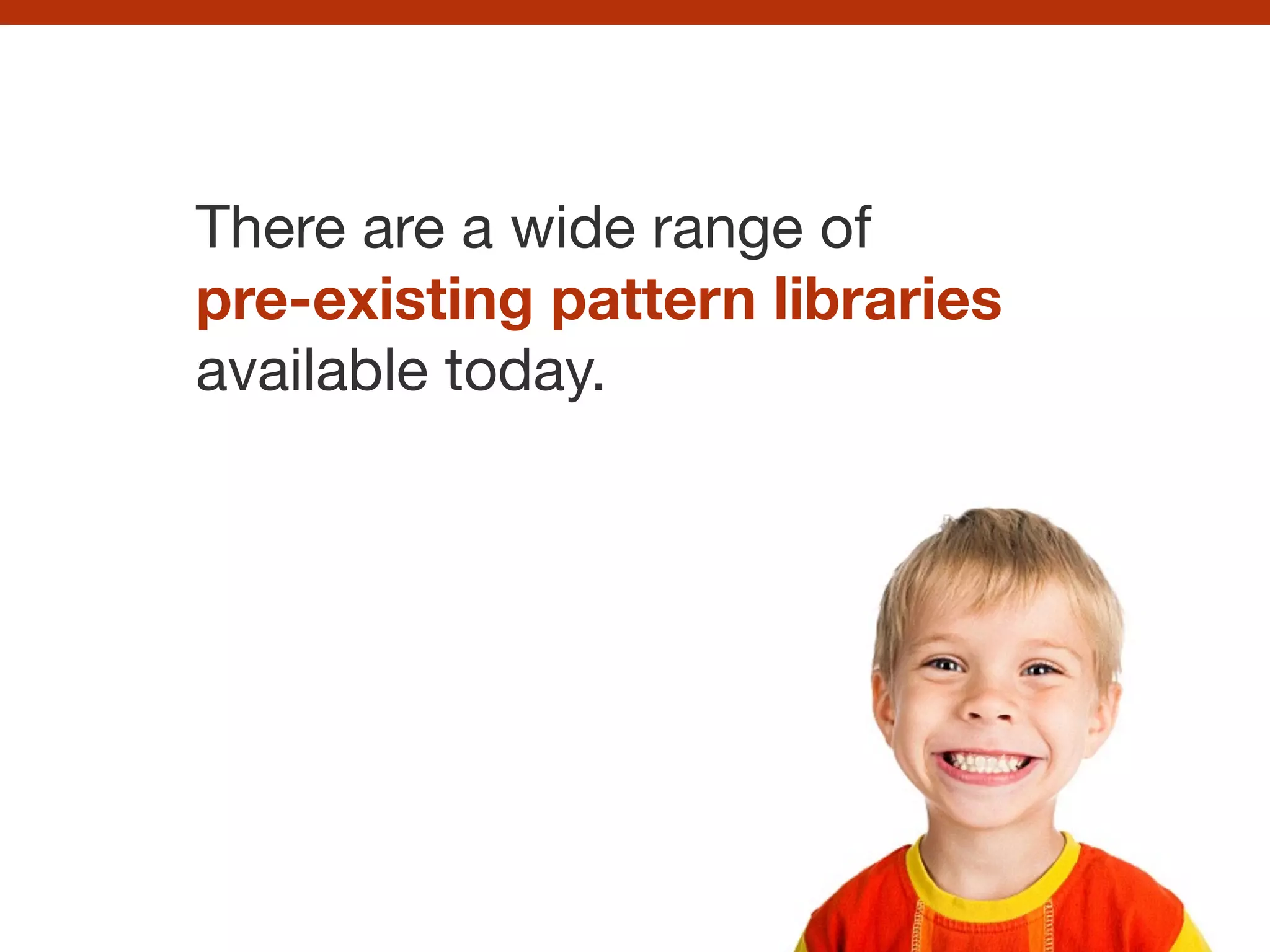 There are a wide range of pre-existing pattern libraries available today.